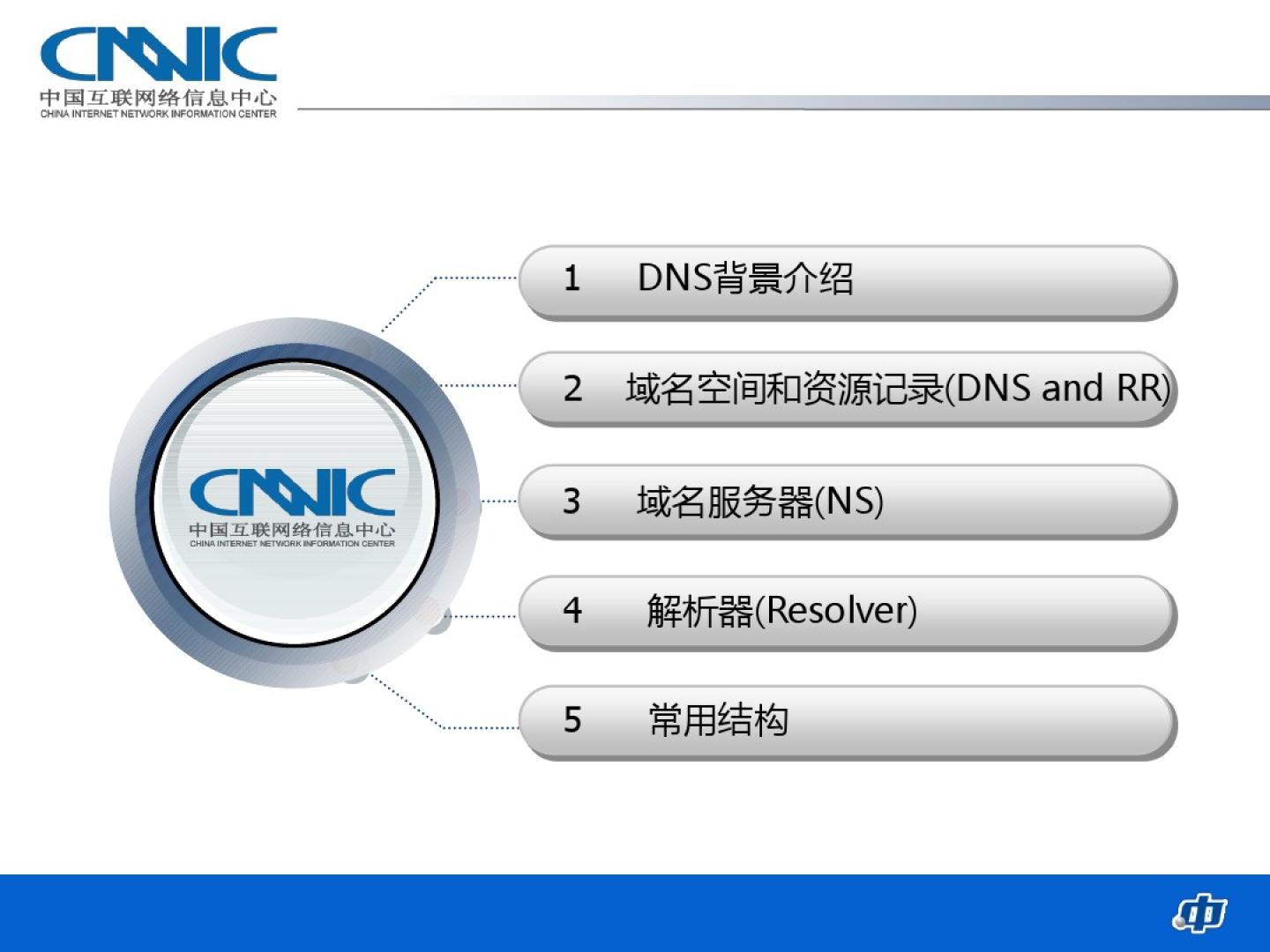 CNNIC
中国互联网络信息中心
CHINA INTERNET NETWORK INFORMATION CENTER

CNNIC
中国互联网络信息中心
CHINA INTERNET NETWORK INFORMATION CENTER

1 DNS背景介绍

2 域名空间和资源记录(DNS and RR)

3 域名服务器(NS)

4 解析器(Resolver)

5 常用结构